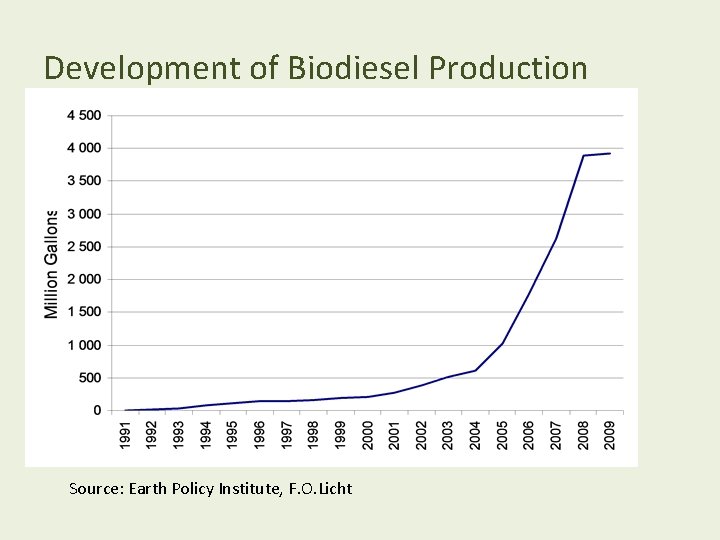 Development of Biodiesel Production

Million Gallons

4 500
4 000
3 500
3 000
2 500
2 000
1 500
1 000
500
0

1991
1992
1993
1994
1995
1996
1997
1998
1999
2000
2001
2002
2003
2004
2005
2006
2007
2008
2009

Source: Earth Policy Institute, F.O.Licht